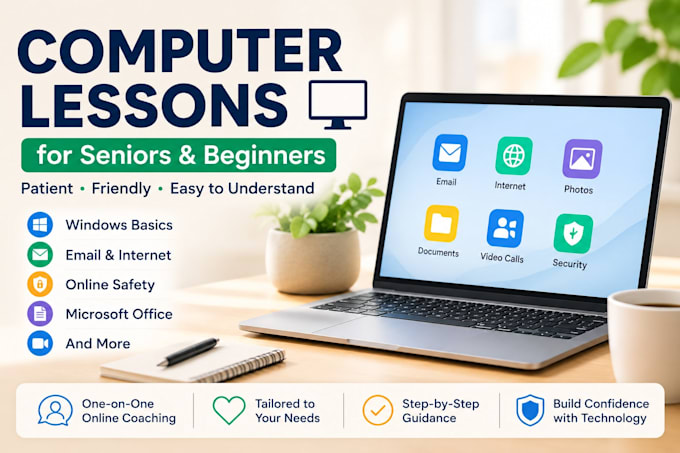 COMPUTER LESSONS

for Seniors & Beginners

Patient • Friendly • Easy to Understand

Windows Basics
Email & Internet
Online Safety
Microsoft Office
And More

Email
Internet
Photos
Documents
Video Calls
Security

One-on-One Online Coaching
Tailored to Your Needs
Step-by-Step Guidance
Build Confidence with Technology